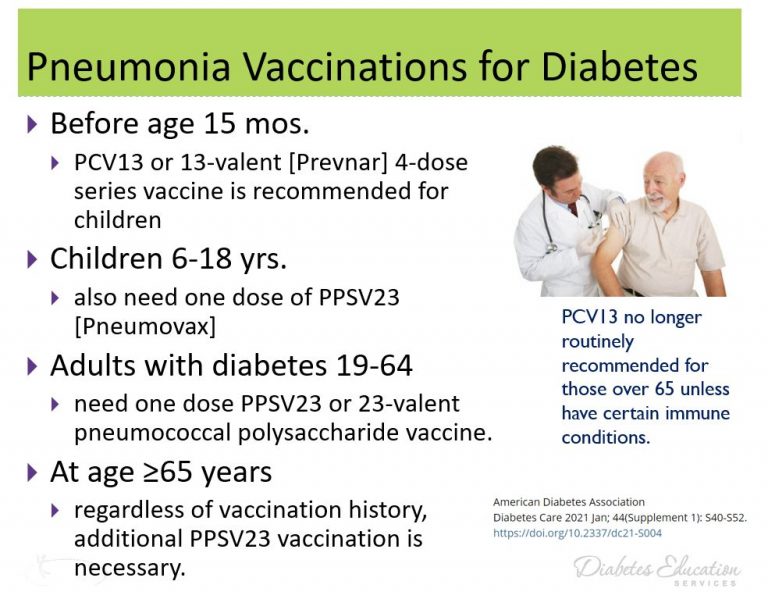 Pneumonia Vaccinations for Diabetes

Before age 15 mos.

PCV13 or 13-valent [Prevnar] 4-dose series vaccine is recommended for children

Children 6-18 yrs.

also need one dose of PPSV23 [Pneumovax]

Adults with diabetes 19-64

need one dose PPSV23 or 23-valent pneumococcal polysaccharide vaccine.

At age ≥65 years

regardless of vaccination history, additional PPSV23 vaccination is necessary.

PCV13 no longer routinely recommended for those over 65 unless have certain immune conditions.

American Diabetes Association
Diabetes Care 2021 Jan; 44(Supplement 1): S40-S52.
https://doi.org/10.2337/dc21-S004

Diabetes Education
SERVICES